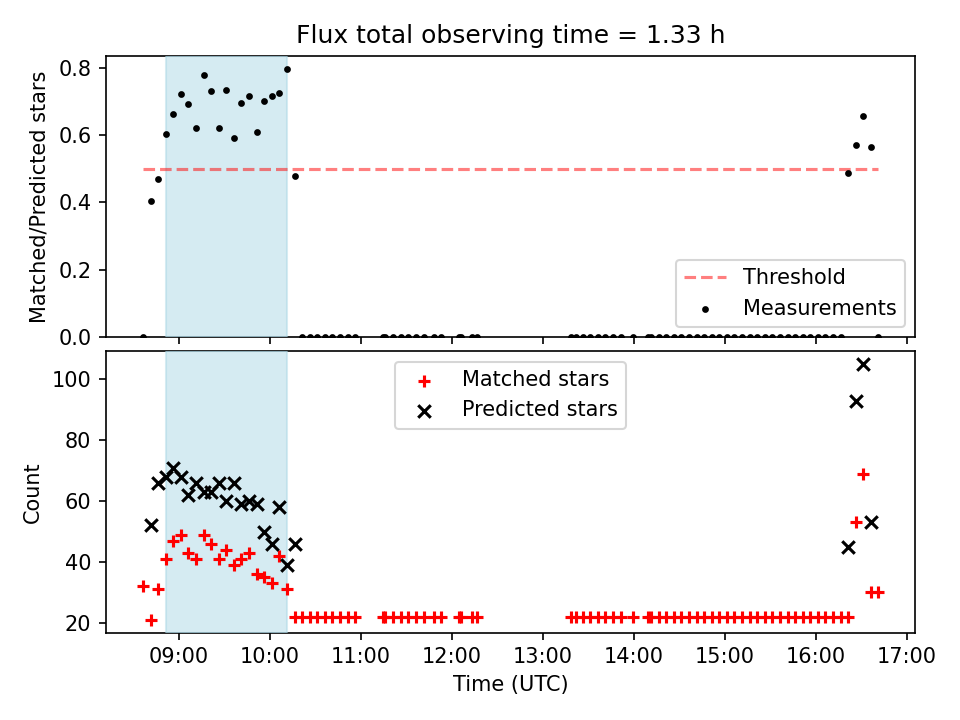 Flux total observing time = 1.33 h

Matched/Predicted stars

0.8
0.6
0.4
0.2
0.0

Threshold
Measurements

Count

100
80
60
40
20

Matched stars
Predicted stars

09:00 10:00 11:00 12:00 13:00 14:00 15:00 16:00 17:00

Time (UTC)